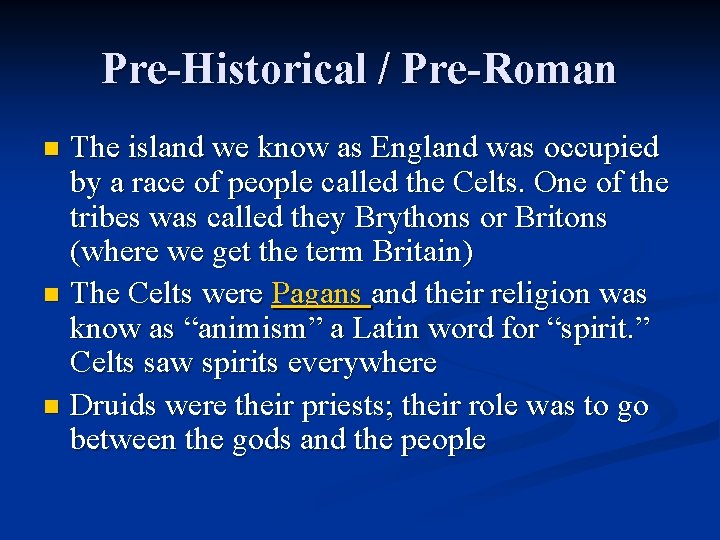 Pre-Historical / Pre-Roman

The island we know as England was occupied by a race of people called the Celts. One of the tribes was called they Brythons or Britons (where we get the term Britain)

The Celts were Pagans and their religion was know as “animism” a Latin word for “spirit.” Celts saw spirits everywhere

Druids were their priests; their role was to go between the gods and the people